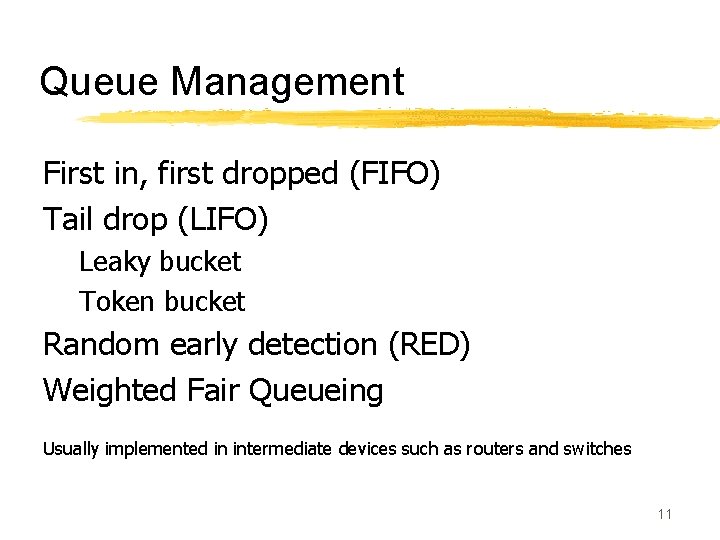 Queue Management

First in, first dropped (FIFO)

Tail drop (LIFO)

Leaky bucket

Token bucket

Random early detection (RED)

Weighted Fair Queueing

Usually implemented in intermediate devices such as routers and switches

11